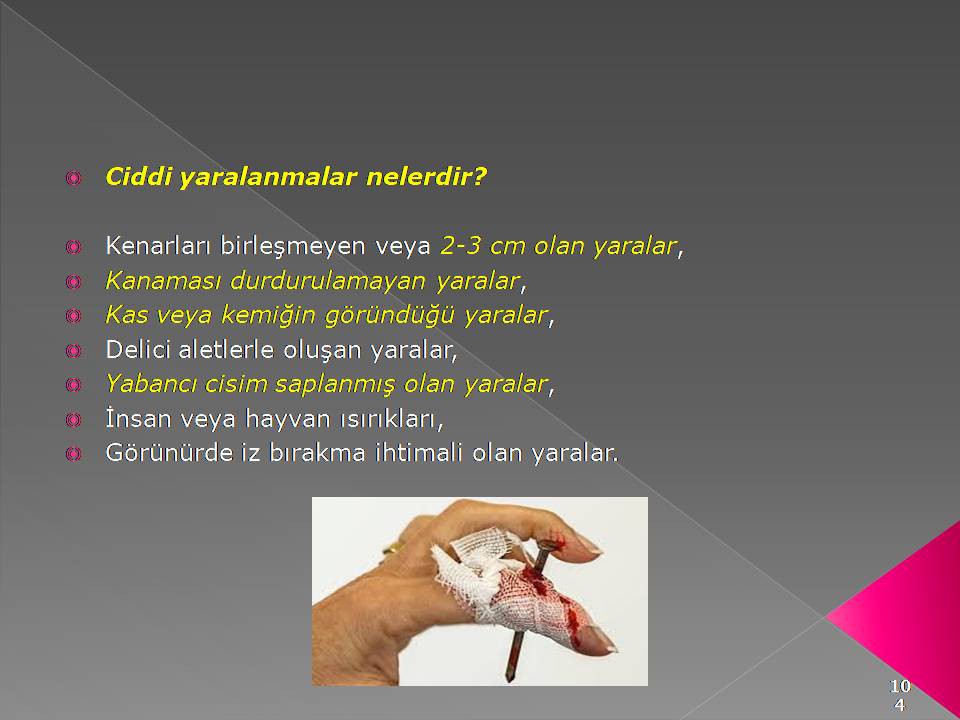 Ciddi yaralanmalar nelerdir?

Kenarları birleşmeyen veya 2-3 cm olan yaralar,
Kanaması durdurulamayan yaralar,
Kas veya kemiğin göründüğü yaralar,
Delici aletlerle oluşan yaralar,
Yabancı cisim saplanmış olan yaralar,
İnsan veya hayvan ısırıkları,
Görünürde iz bırakma ihtimali olan yaralar.

104